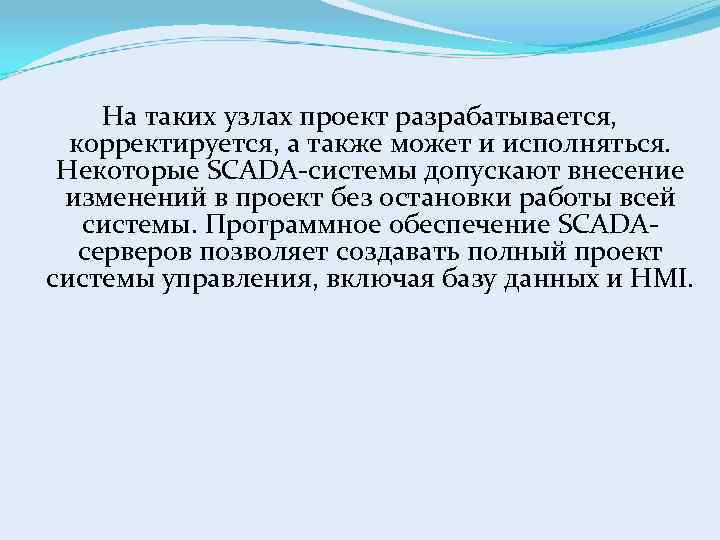 На таких узлах проект разрабатывается, корректируется, а также может и исполняться. Некоторые SCADA-системы допускают внесение изменений в проект без остановки работы всей системы. Программное обеспечение SCADA-серверов позволяет создавать полный проект системы управления, включая базу данных и HMI.